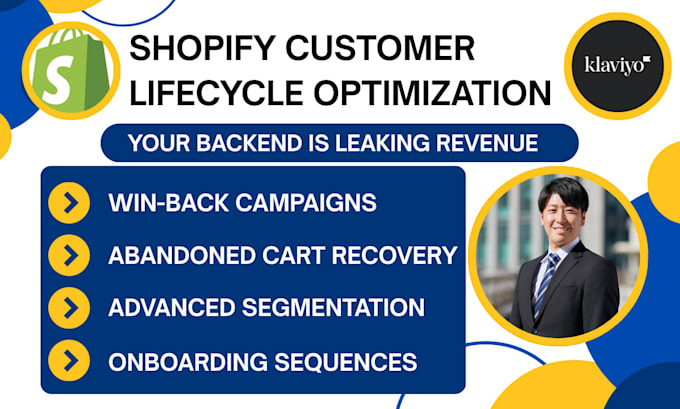 SHOPIFY CUSTOMER LIFECYCLE OPTIMIZATION

klaviyo

YOUR BACKEND IS LEAKING REVENUE

WIN-BACK CAMPAIGNS

ABANDONED CART RECOVERY

ADVANCED SEGMENTATION

ONBOARDING SEQUENCES